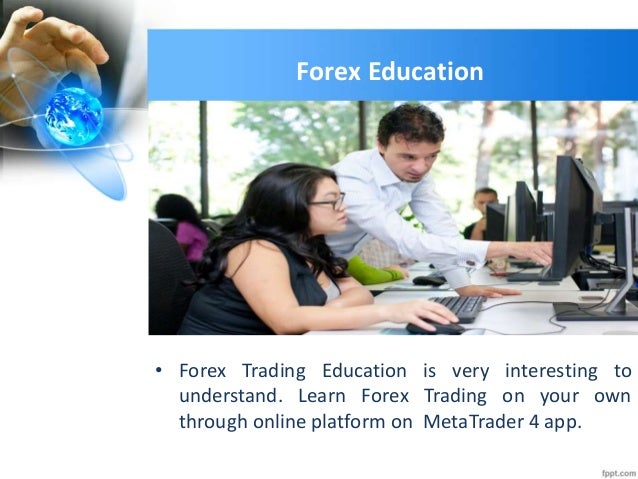 Forex Education

• Forex Trading Education is very interesting to understand. Learn Forex Trading on your own through online platform on MetaTrader 4 app.

fppt.com